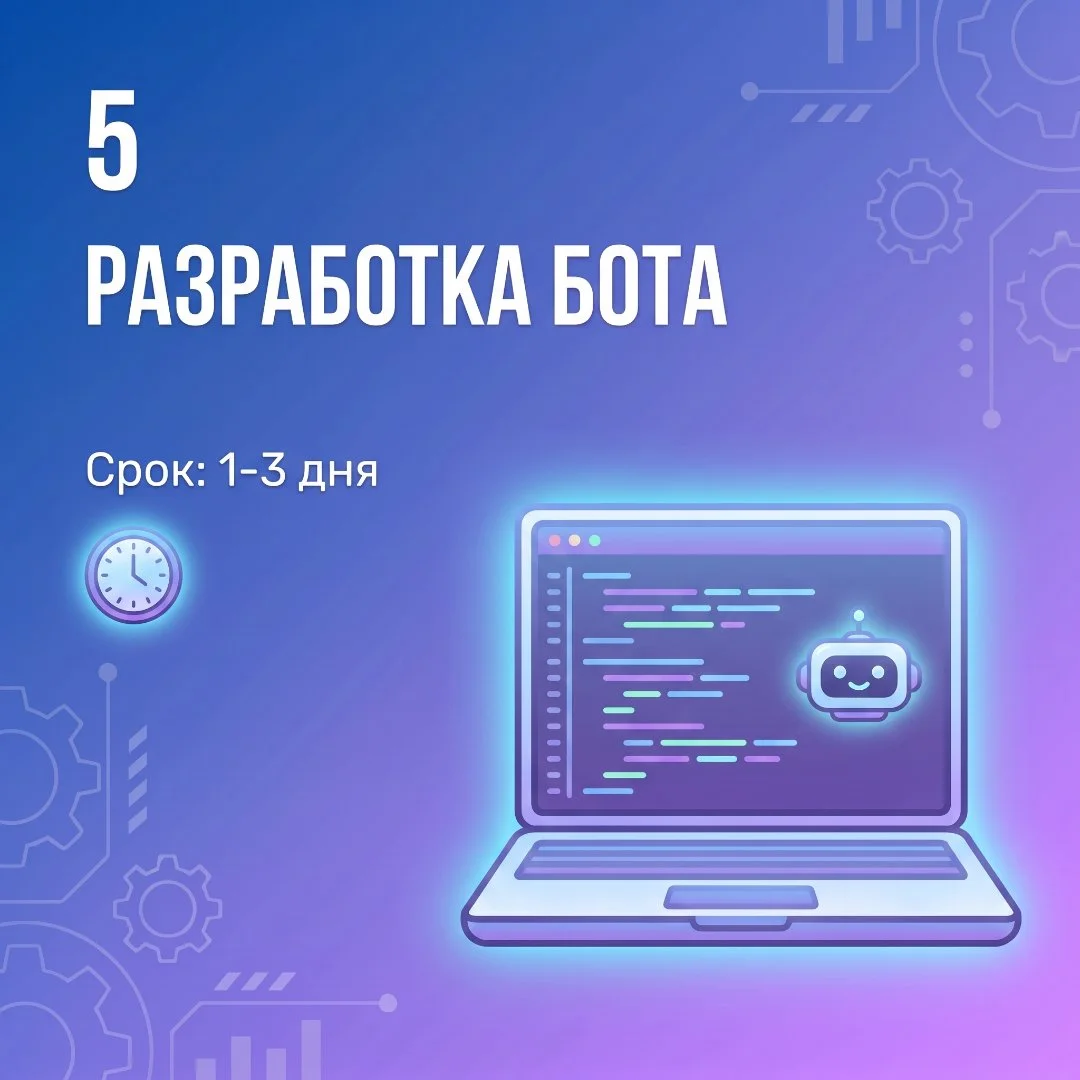 5

РАЗРАБОТКА БОТА

Срок: 1-3 дня